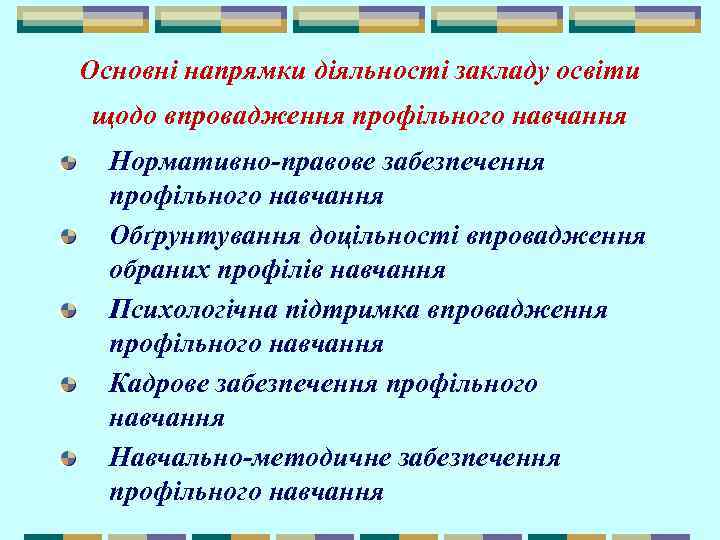 Основні напрямки діяльності закладу освіти щодо впровадження профільного навчання

Нормативно-правове забезпечення профільного навчання

Обґрунтування доцільності впровадження обраних профілів навчання

Психологічна підтримка впровадження профільного навчання

Кадрове забезпечення профільного навчання

Навчально-методичне забезпечення профільного навчання